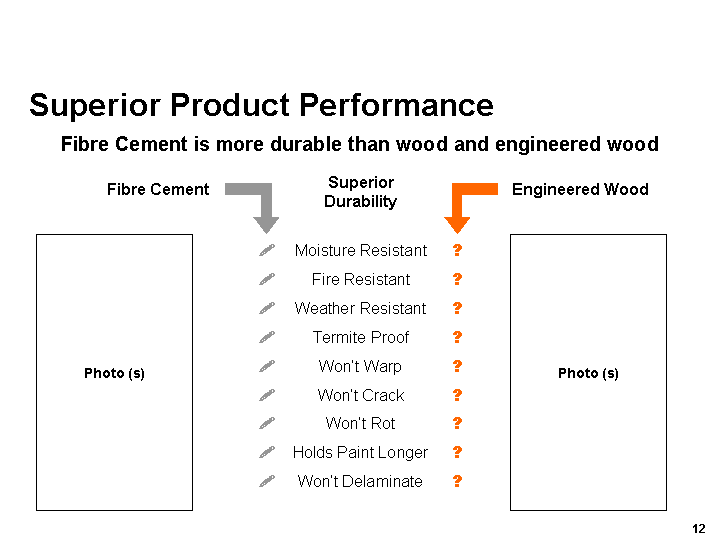 Superior Product Performance

Fibre Cement is more durable than wood and engineered wood

Fibre Cement

Superior Durability

Engineered Wood

Photo (s)

Moisture Resistant ?
Fire Resistant ?
Weather Resistant ?
Termite Proof ?
Won't Warp ?
Won't Crack ?
Won't Rot ?
Holds Paint Longer ?
Won't Delaminate ?

Photo (s)

12